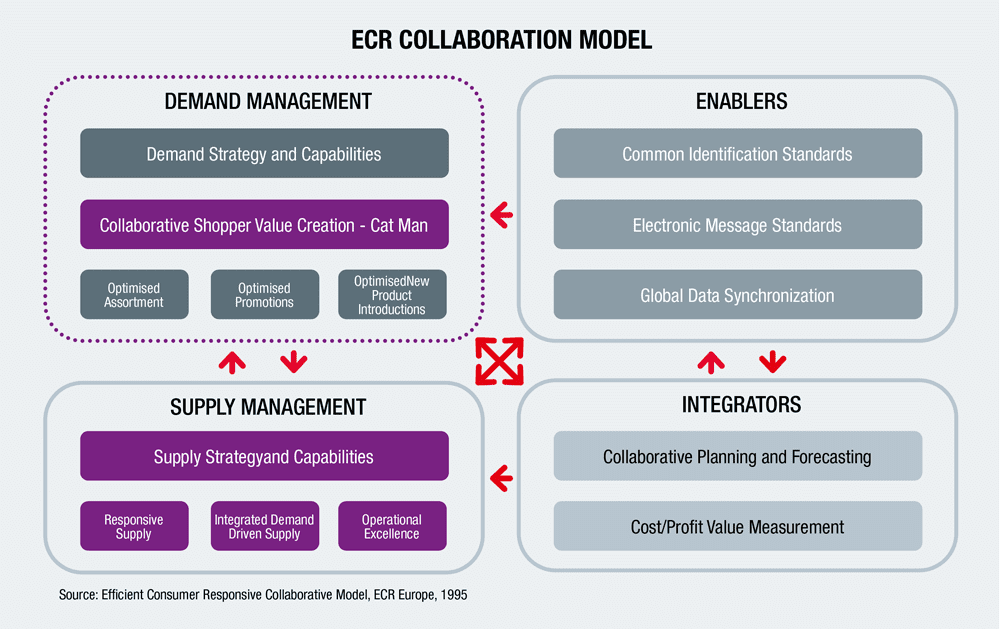 ECR COLLABORATION MODEL

DEMAND MANAGEMENT

Demand Strategy and Capabilities

Collaborative Shopper Value Creation - Cat Man

Optimised Assortment

Optimised Promotions

OptimisedNew Product Introductions

ENABLERS

Common Identification Standards

Electronic Message Standards

Global Data Synchronization

SUPPLY MANAGEMENT

Supply Strategyand Capabilities

Responsive Supply

Integrated Demand Driven Supply

Operational Excellence

INTEGRATORS

Collaborative Planning and Forecasting

Cost/Profit Value Measurement

Source: Efficient Consumer Responsive Collaborative Model, ECR Europe, 1995